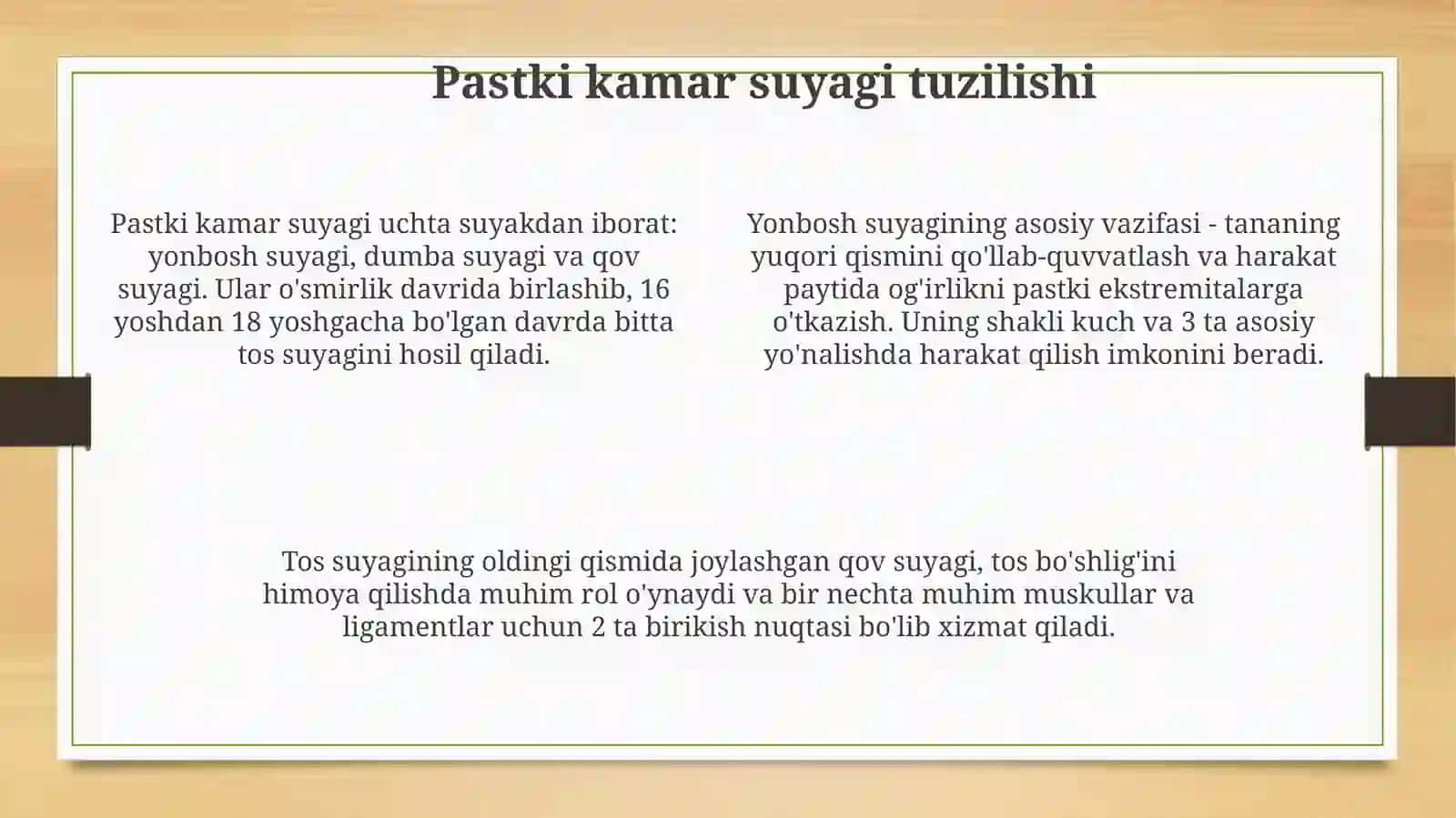 Pastki kamar suyagi tuzilishi

Pastki kamar suyagi uchta suyakdan iborat: yonbosh suyagi, dumba suyagi va qov suyagi. Ular o'smirlik davrida birlashib, 16 yoshdan 18 yoshgacha bo'lgan davrda bitta tos suyagini hosil qiladi.

Yonbosh suyagining asosiy vazifasi - tananing yuqori qismini qo'llab-quvvatlash va harakat paytida og'irlikni pastki ekstremitalarga o'tkazish. Uning shakli kuch va 3 ta asosiy yo'nalishda harakat qilish imkonini beradi.

Tos suyagining oldingi qismida joylashgan qov suyagi, tos bo'shlig'ini himoya qilishda muhim rol o'ynaydi va bir nechta muhim muskullar va ligamentlar uchun 2 ta birikish nuqtasi bo'lib xizmat qiladi.